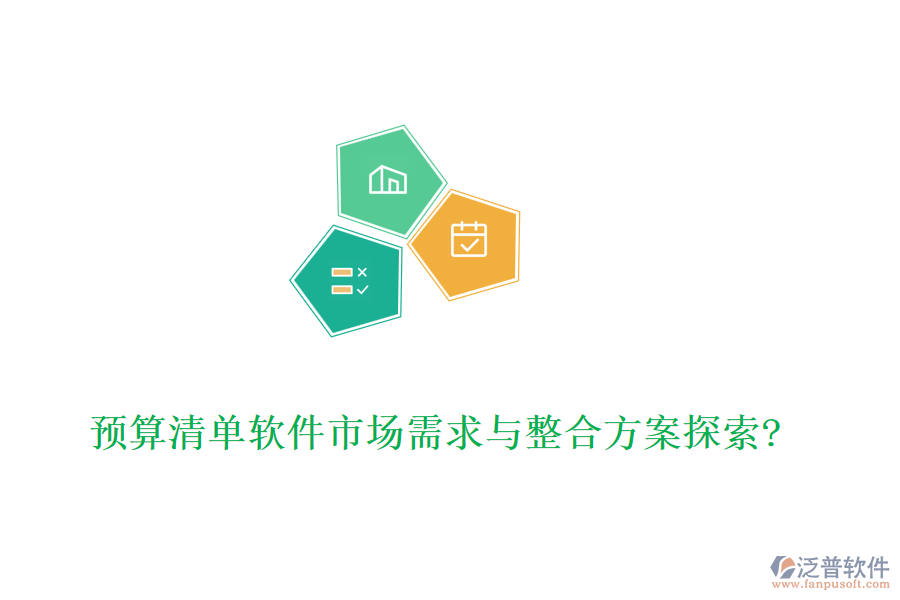 预算清单软件市场需求与整合方案探索?

泛普软件
www.fanpusoft.com